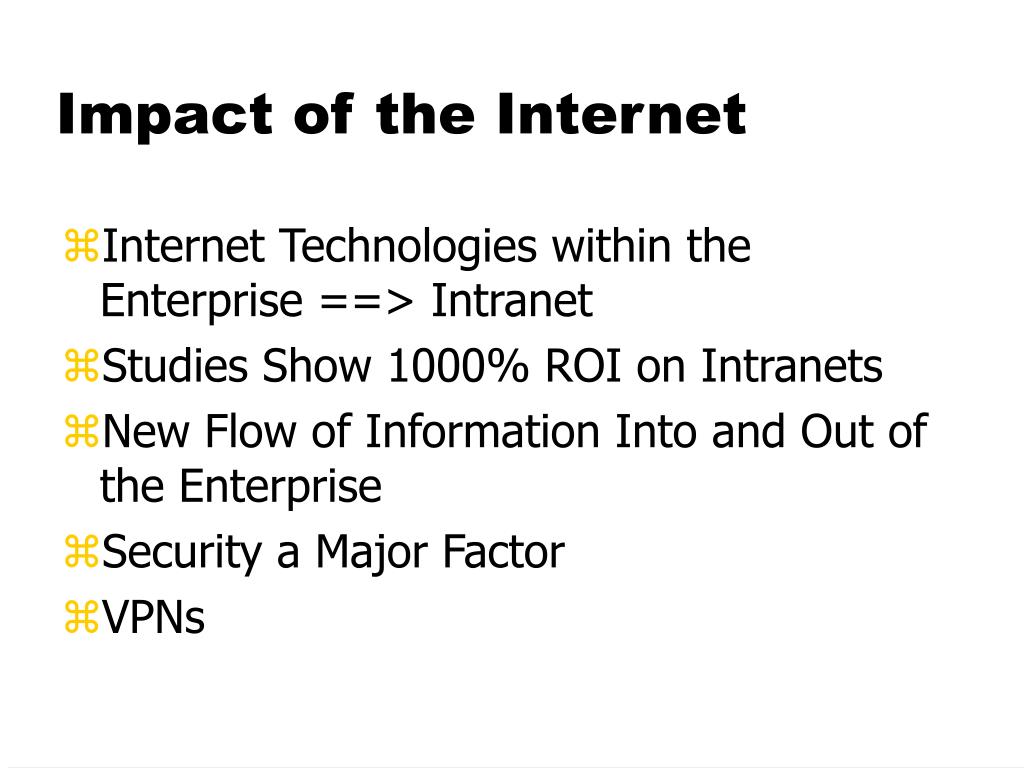 Impact of the Internet

⌘Internet Technologies within the Enterprise ==> Intranet

⌘Studies Show 1000% ROI on Intranets

⌘New Flow of Information Into and Out of the Enterprise

⌘Security a Major Factor

⌘VPNs